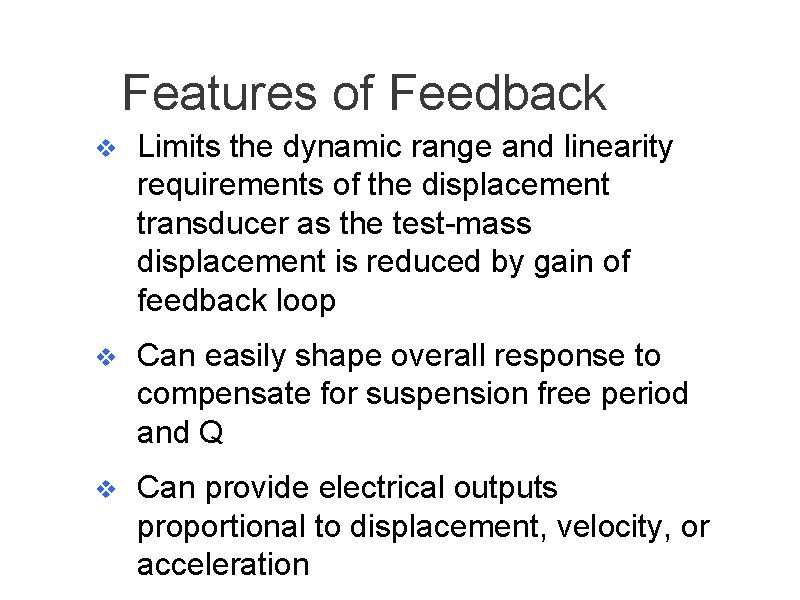 Features of Feedback

❖ Limits the dynamic range and linearity requirements of the displacement transducer as the test-mass displacement is reduced by gain of feedback loop

❖ Can easily shape overall response to compensate for suspension free period and Q

❖ Can provide electrical outputs proportional to displacement, velocity, or acceleration